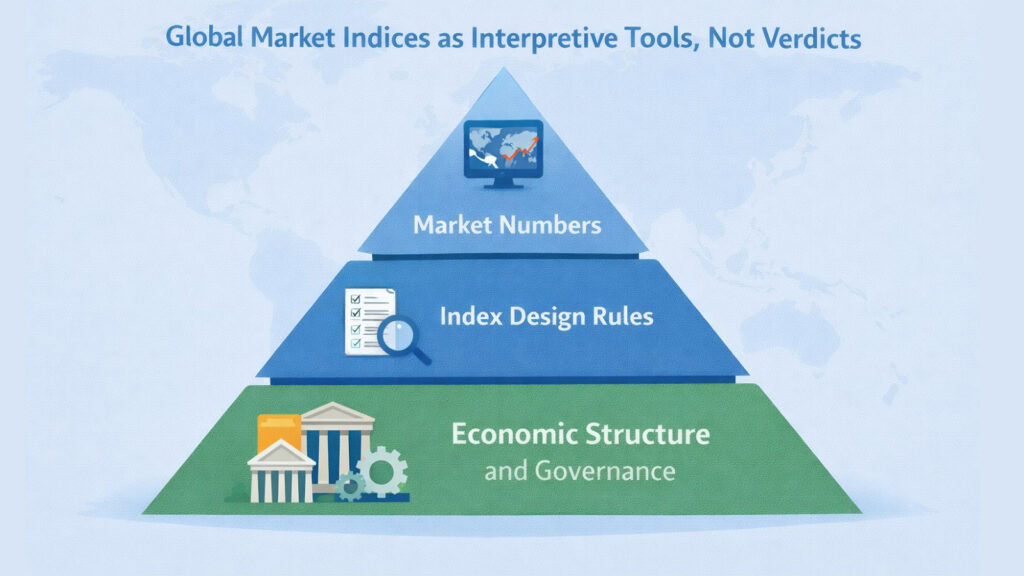 Global Market Indices as Interpretive Tools, Not Verdicts

Market Numbers

Index Design Rules

Economic Structure
and Governance